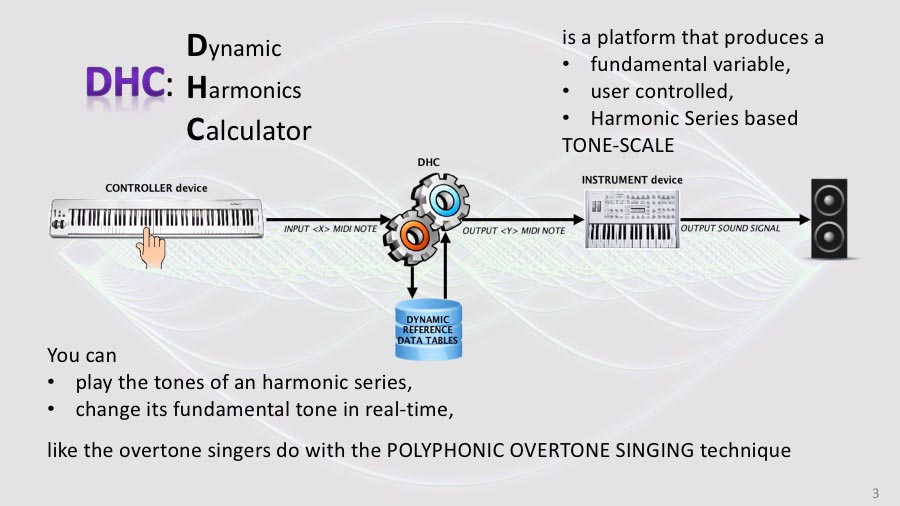 DHC: Dynamic Harmonics Calculator

is a platform that produces a
• fundamental variable,
• user controlled,
• Harmonic Series based
TONE-SCALE

CONTROLLER device

INPUT <X> MIDI NOTE

DHC

OUTPUT <Y> MIDI NOTE

INSTRUMENT device

OUTPUT SOUND SIGNAL

DYNAMIC REFERENCE DATA TABLES

You can
• play the tones of an harmonic series,
• change its fundamental tone in real-time,

like the overtone singers do with the POLYPHONIC OVERTONE SINGING technique

3